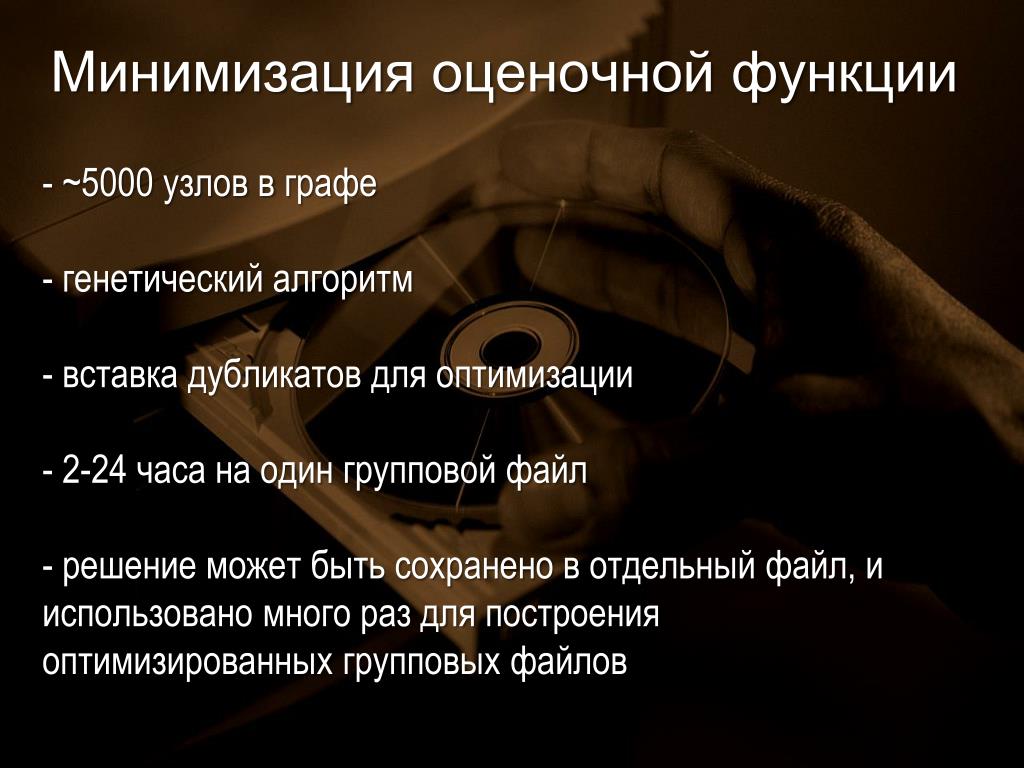 Минимизация оценочной функции

- ~5000 узлов в графе

- генетический алгоритм

- вставка дубликатов для оптимизации

- 2-24 часа на один групповой файл

- решение может быть сохранено в отдельный файл, и использовано много раз для построения оптимизированных групповых файлов